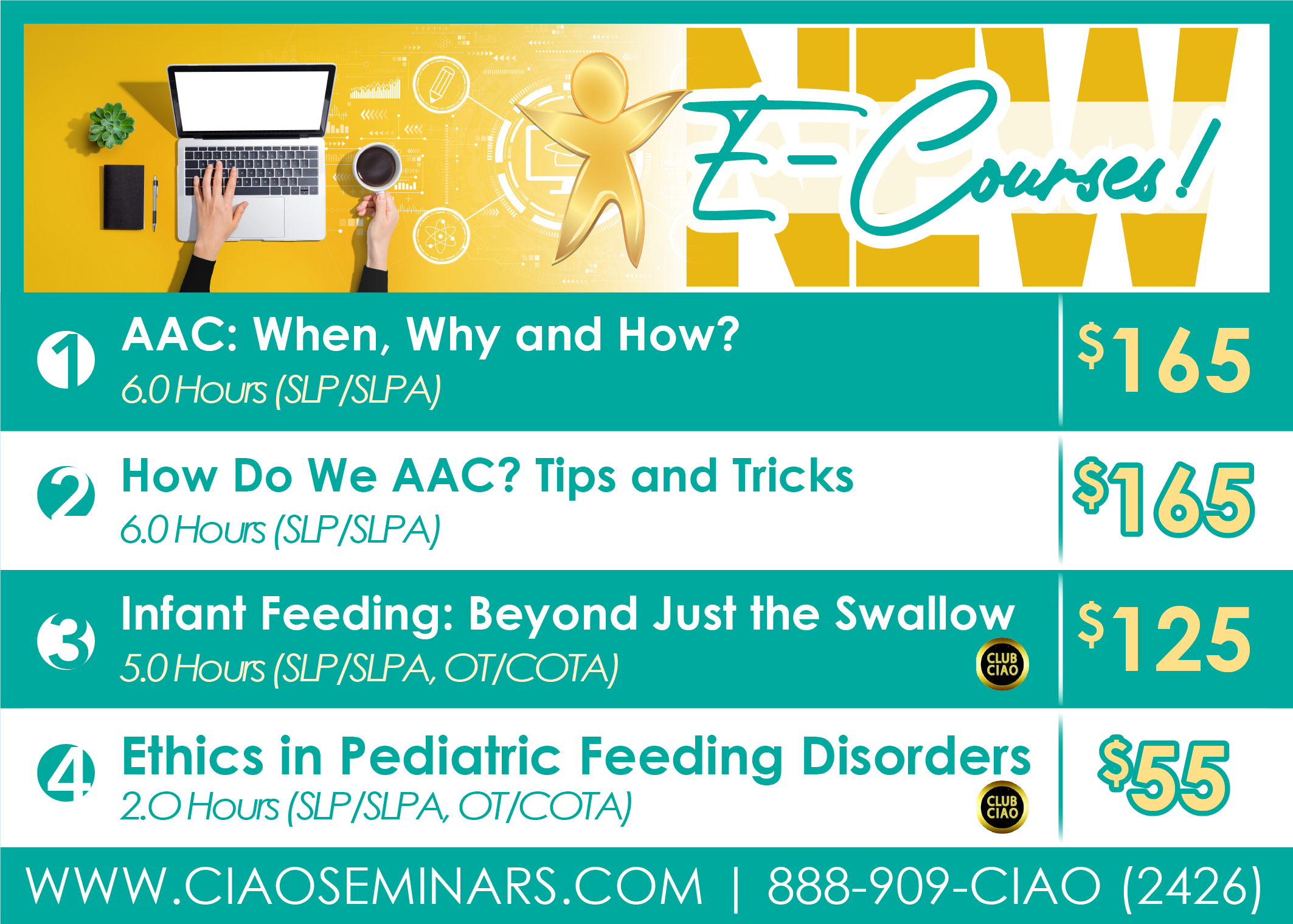 NEW E-Courses!

1 AAC: When, Why and How?
6.0 Hours (SLP/SLPA)
$165

2 How Do We AAC? Tips and Tricks
6.0 Hours (SLP/SLPA)
$165

3 Infant Feeding: Beyond Just the Swallow
5.0 Hours (SLP/SLPA, OT/COTA)
CLUB CIAO
$125

4 Ethics in Pediatric Feeding Disorders
2.0 Hours (SLP/SLPA, OT/COTA)
CLUB CIAO
$55

WWW.CIAOSEMINARS.COM | 888-909-CIAO (2426)